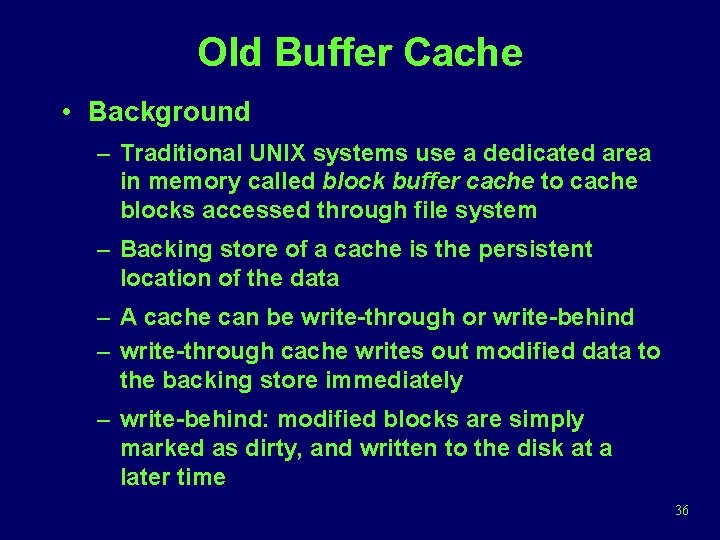 Old Buffer Cache

• Background

– Traditional UNIX systems use a dedicated area in memory called block buffer cache to cache blocks accessed through file system

– Backing store of a cache is the persistent location of the data

– A cache can be write-through or write-behind

– write-through cache writes out modified data to the backing store immediately

– write-behind: modified blocks are simply marked as dirty, and written to the disk at a later time

36